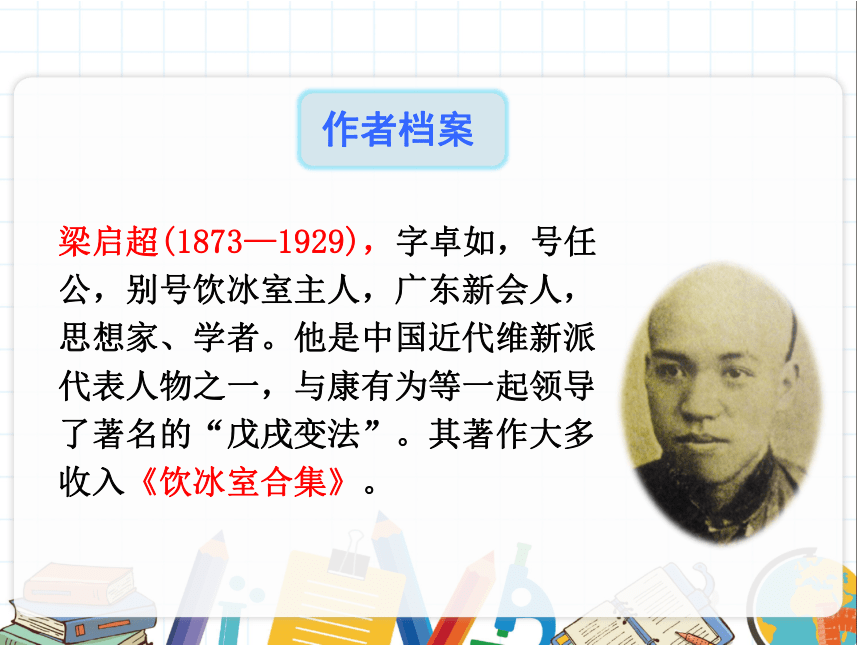 作者档案

梁启超(1873—1929)，字卓如，号任公，别号饮冰室主人，广东新会人，思想家、学者。他是中国近代维新派代表人物之一，与康有为等一起领导了著名的“戊戌变法”。其著作大多收入《饮冰室合集》。